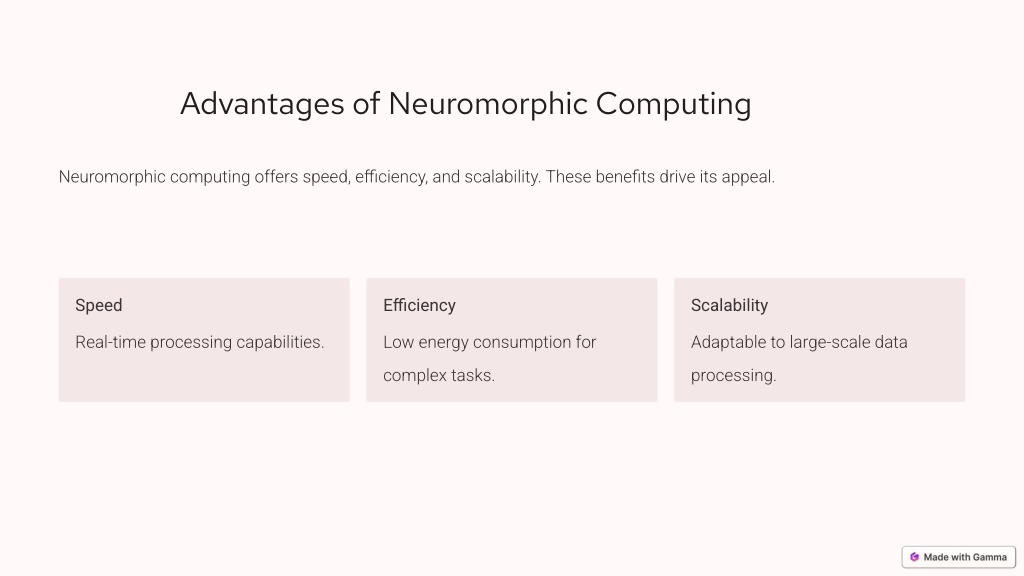 Advantages of Neuromorphic Computing

Neuromorphic computing offers speed, efficiency, and scalability. These benefits drive its appeal.

Speed

Real-time processing capabilities.

Efficiency

Low energy consumption for complex tasks.

Scalability

Adaptable to large-scale data processing.

Made with Gamma